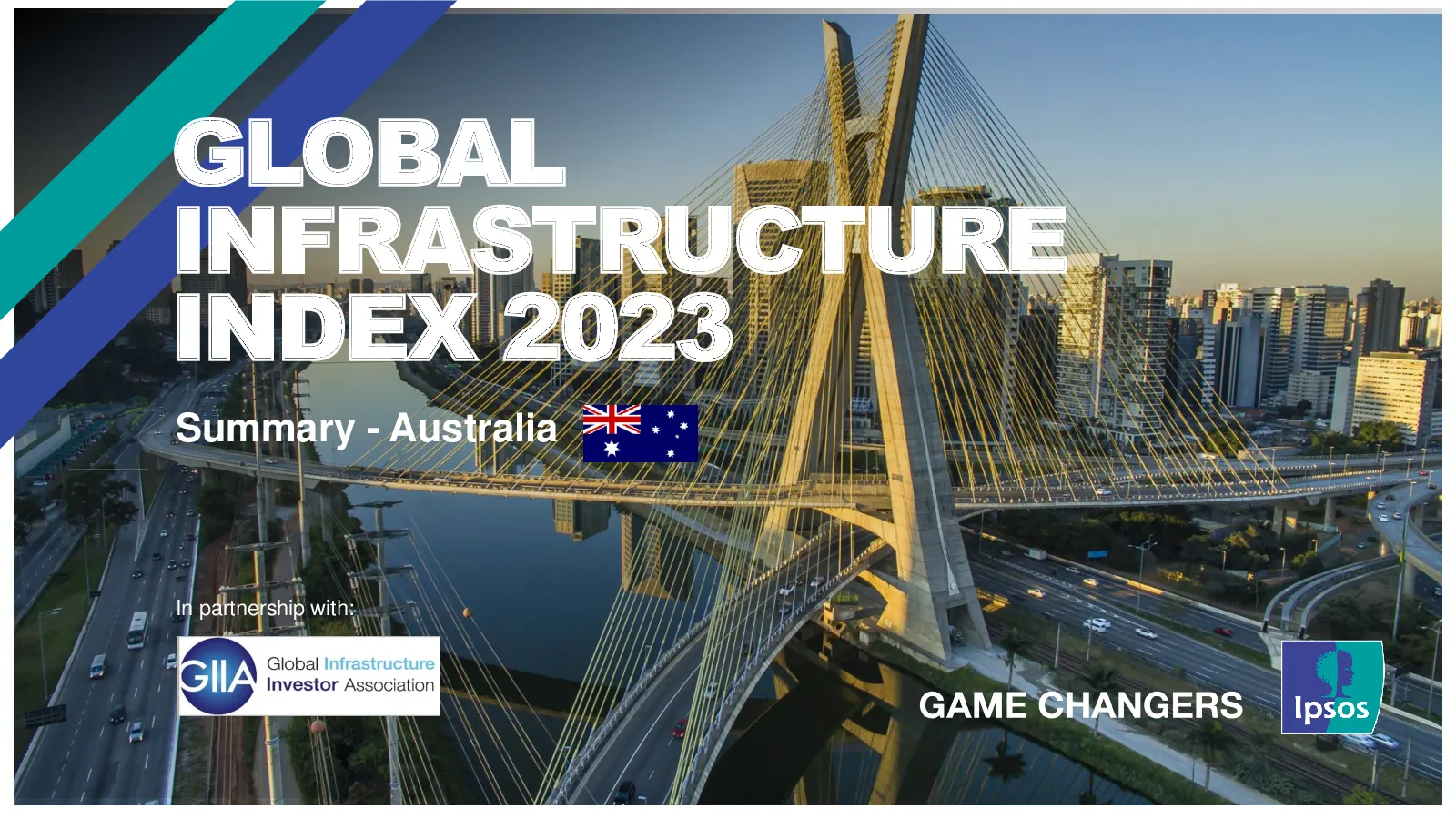 GLOBAL INFRASTRUCTURE INDEX 2023

Summary - Australia

In partnership with:

GIIA Global Infrastructure Investor Association

GAME CHANGERS

Ipsos